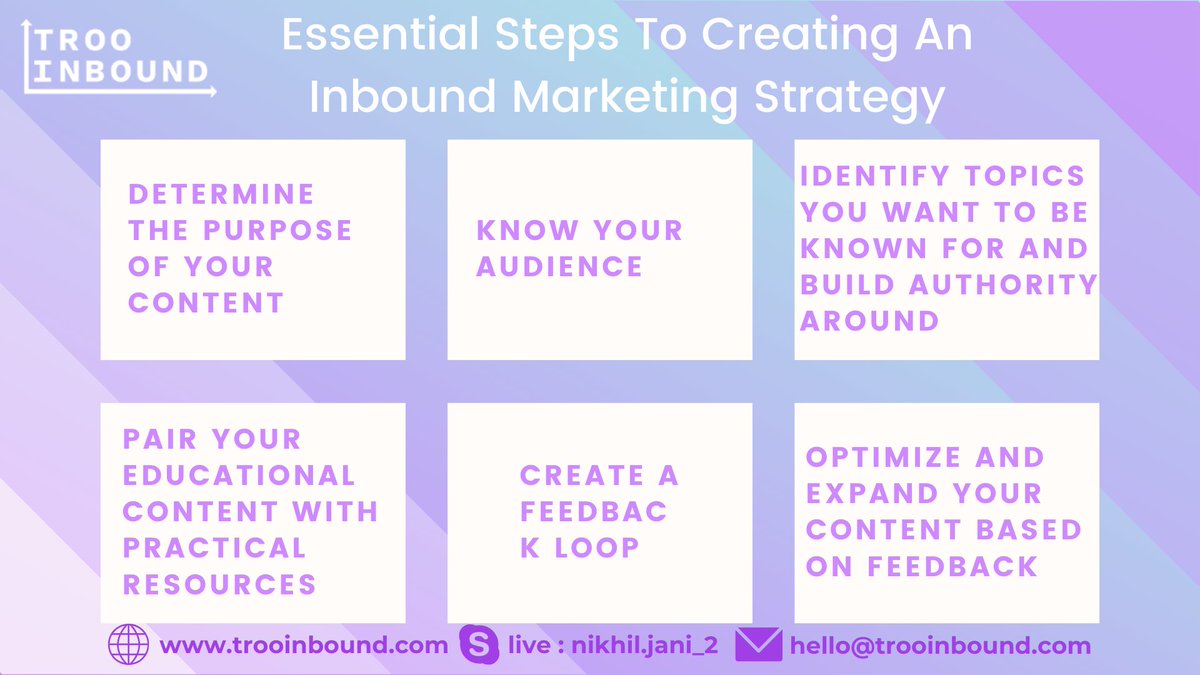 TROO INBOUND

Essential Steps To Creating An Inbound Marketing Strategy

DETERMINE THE PURPOSE OF YOUR CONTENT

KNOW YOUR AUDIENCE

IDENTIFY TOPICS YOU WANT TO BE KNOWN FOR AND BUILD AUTHORITY AROUND

PAIR YOUR EDUCATIONAL CONTENT WITH PRACTICAL RESOURCES

CREATE A FEEDBAC K LOOP

OPTIMIZE AND EXPAND YOUR CONTENT BASED ON FEEDBACK

www.trooinbound.com live : nikhil.jani_2 hello@trooinbound.com